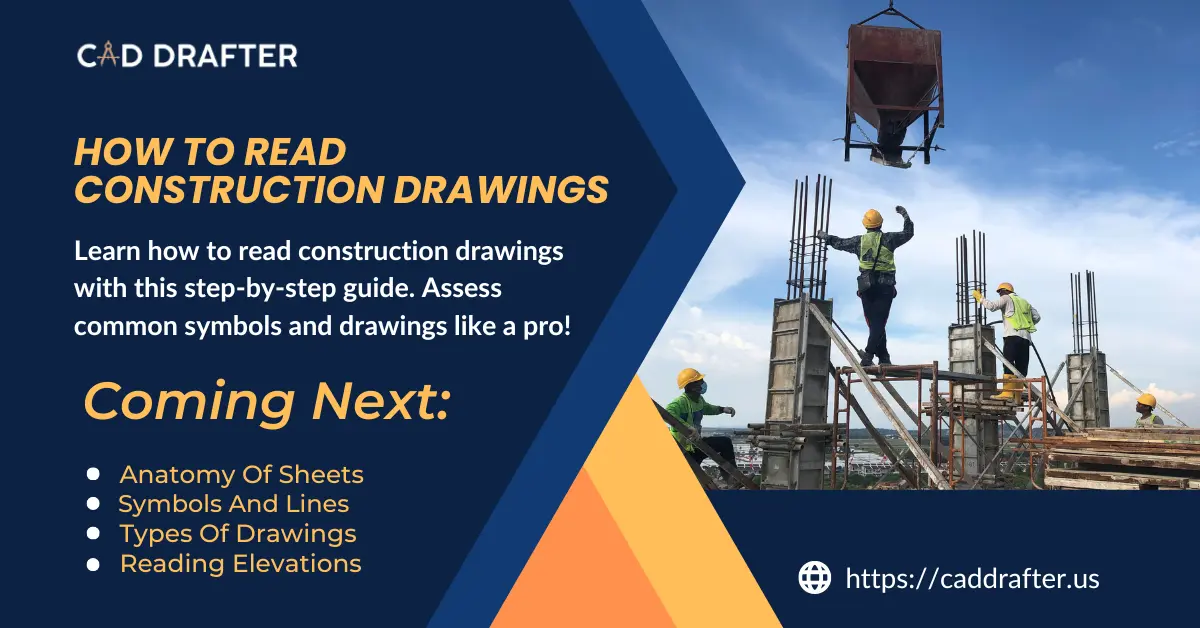 CAD DRAFTER

HOW TO READ CONSTRUCTION DRAWINGS

Learn how to read construction drawings with this step-by-step guide. Assess common symbols and drawings like a pro!

Coming Next:

- Anatomy Of Sheets
- Symbols And Lines
- Types Of Drawings
- Reading Elevations

https://caddrafter.us